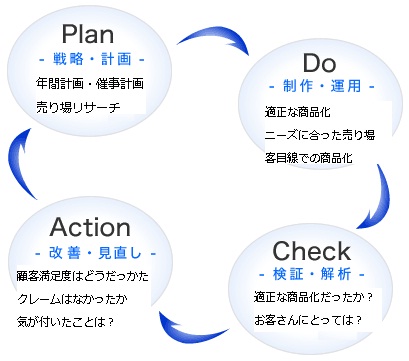 Plan
- 戦略・計画 -
年間計画・催事計画
売り場リサーチ

Do
- 制作・運用 -
適正な商品化
ニーズに合った売り場
客目線での商品化

Check
- 検証・解析 -
適正な商品化だったか？
お客さんにとっては？

Action
- 改善・見直し -
顧客満足度はどうだっかた
クレームはなかったか
気が付いたことは？